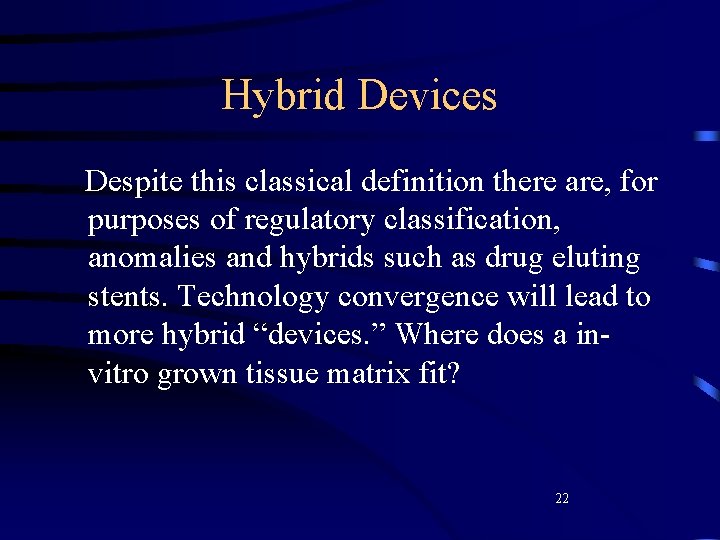 Hybrid Devices

Despite this classical definition there are, for purposes of regulatory classification, anomalies and hybrids such as drug eluting stents. Technology convergence will lead to more hybrid “devices.” Where does a in-vitro grown tissue matrix fit?

22